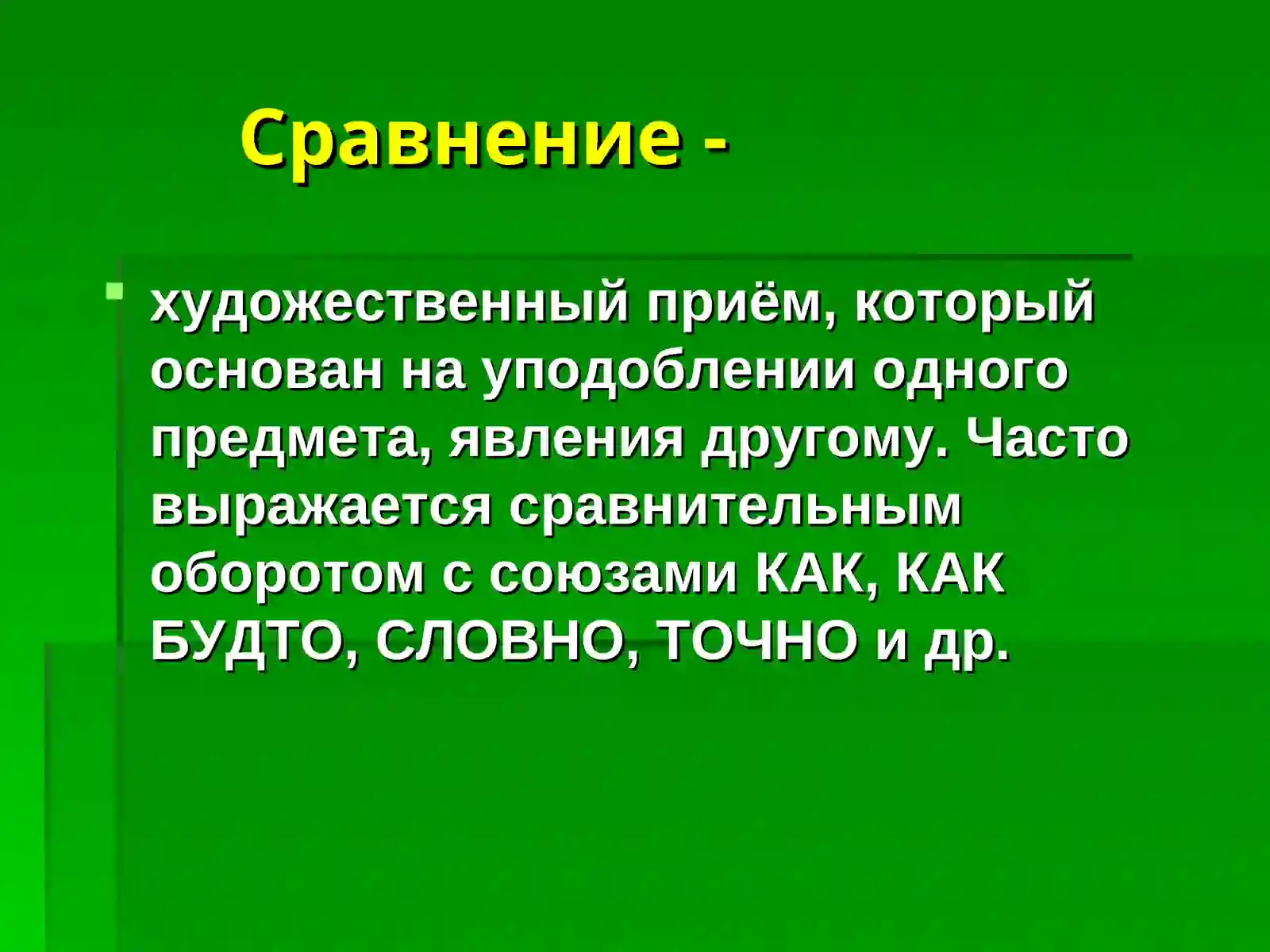 Сравнение -

художественный приём, который основан на уподоблении одного предмета, явления другому. Часто выражается сравнительным оборотом с союзами КАК, КАК БУДТО, СЛОВНО, ТОЧНО и др.